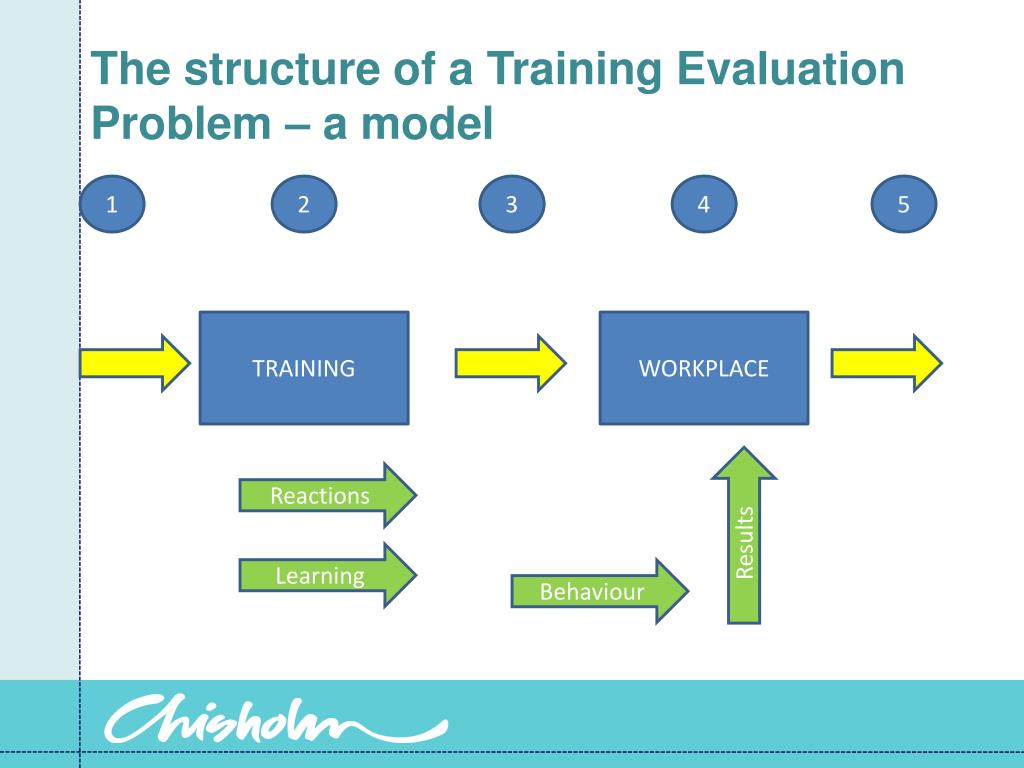 The structure of a Training Evaluation Problem – a model

1

2

3

4

5

TRAINING

WORKPLACE

Reactions

Learning

Behaviour

Results

Chisholm